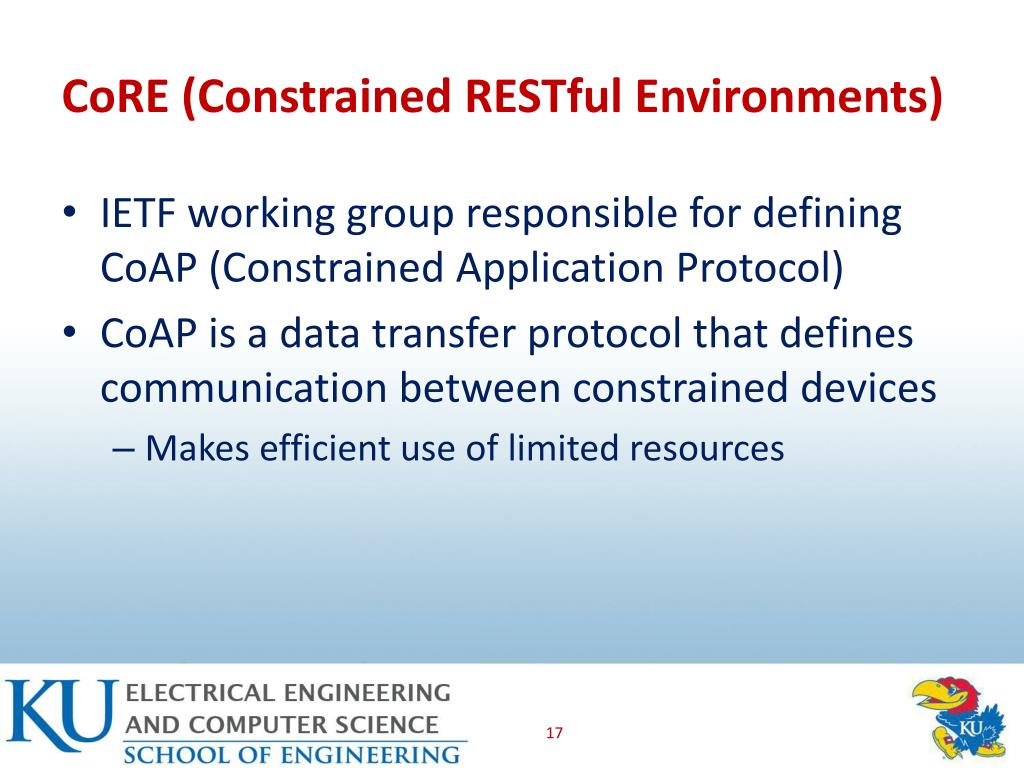 CoRE (Constrained RESTful Environments)

• IETF working group responsible for defining CoAP (Constrained Application Protocol)

• CoAP is a data transfer protocol that defines communication between constrained devices

– Makes efficient use of limited resources

KU ELECTRICAL ENGINEERING AND COMPUTER SCIENCE
SCHOOL OF ENGINEERING

17

KU